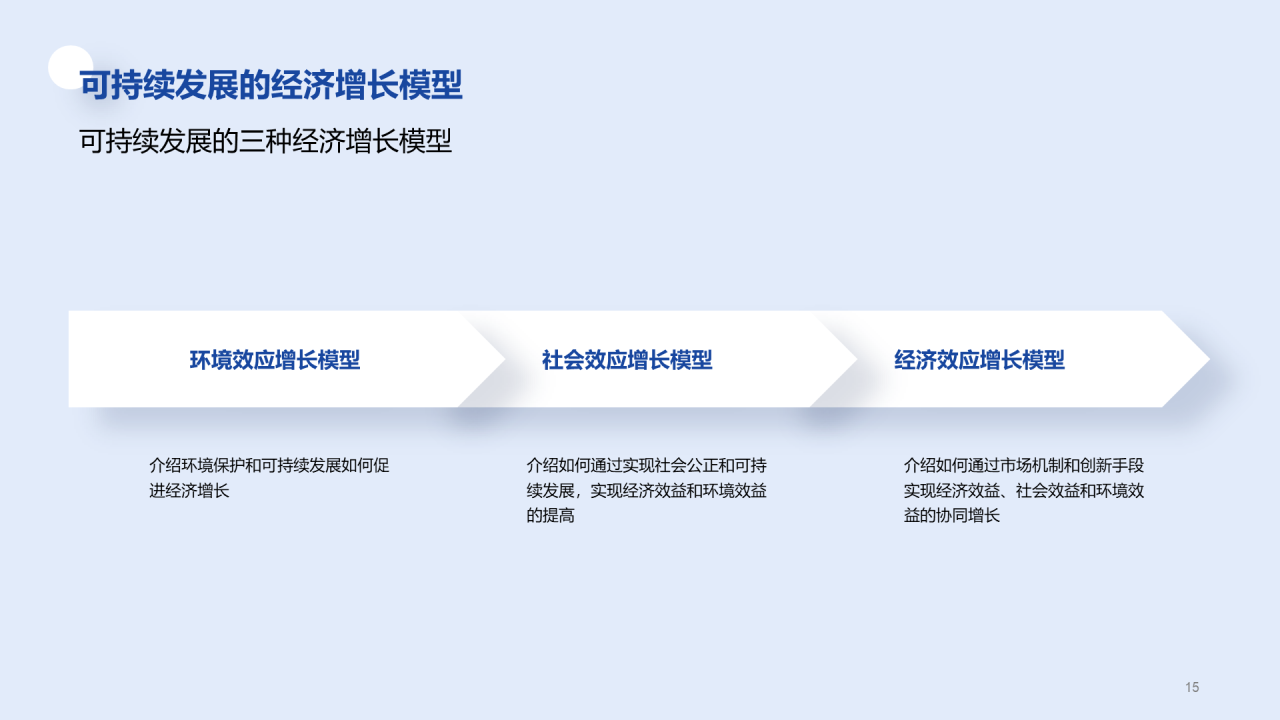 可持续发展的经济增长模型

可持续发展的三种经济增长模型

环境效应增长模型

社会效应增长模型

经济效应增长模型

介绍环境保护和可持续发展如何促进经济增长

介绍如何通过实现社会公正和可持续发展，实现经济效益和环境效益的提高

介绍如何通过市场机制和创新手段实现经济效益、社会效益和环境效益的协同增长

15